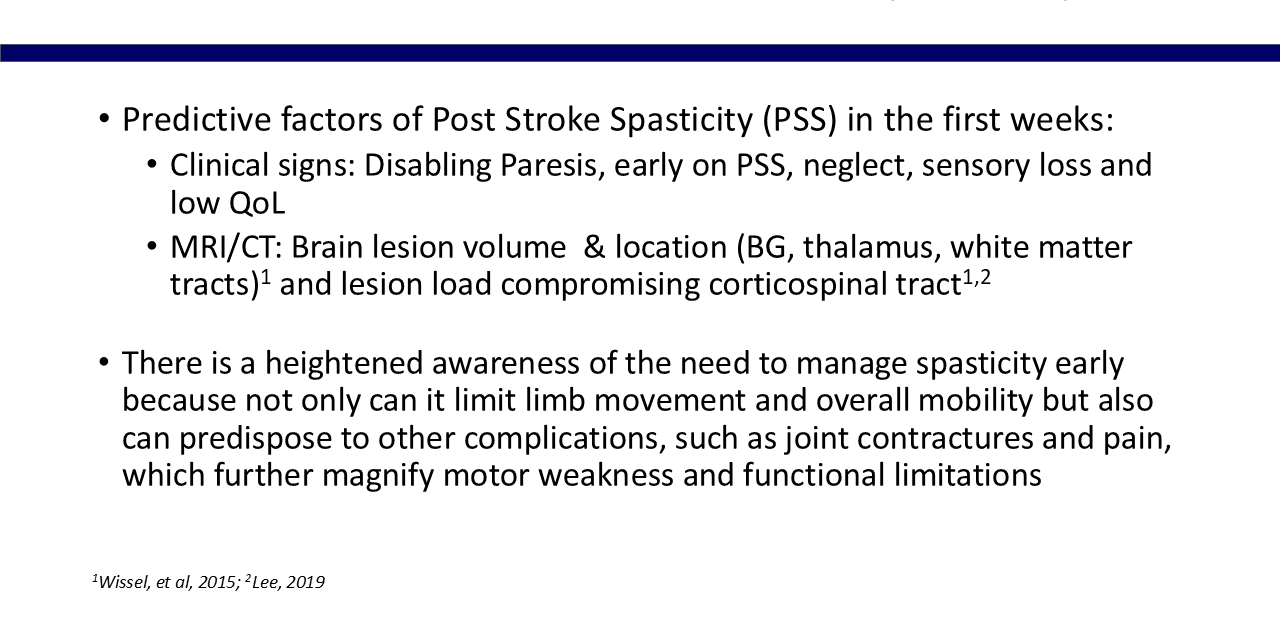 • Predictive factors of Post Stroke Spasticity (PSS) in the first weeks:
 • Clinical signs: Disabling Paresis, early on PSS, neglect, sensory loss and low QoL
 • MRI/CT: Brain lesion volume & location (BG, thalamus, white matter tracts)$^1$ and lesion load compromising corticospinal tract$^{1,2}$

• There is a heightened awareness of the need to manage spasticity early because not only can it limit limb movement and overall mobility but also can predispose to other complications, such as joint contractures and pain, which further magnify motor weakness and functional limitations

$^1$Wissel, et al, 2015; $^2$Lee, 2019